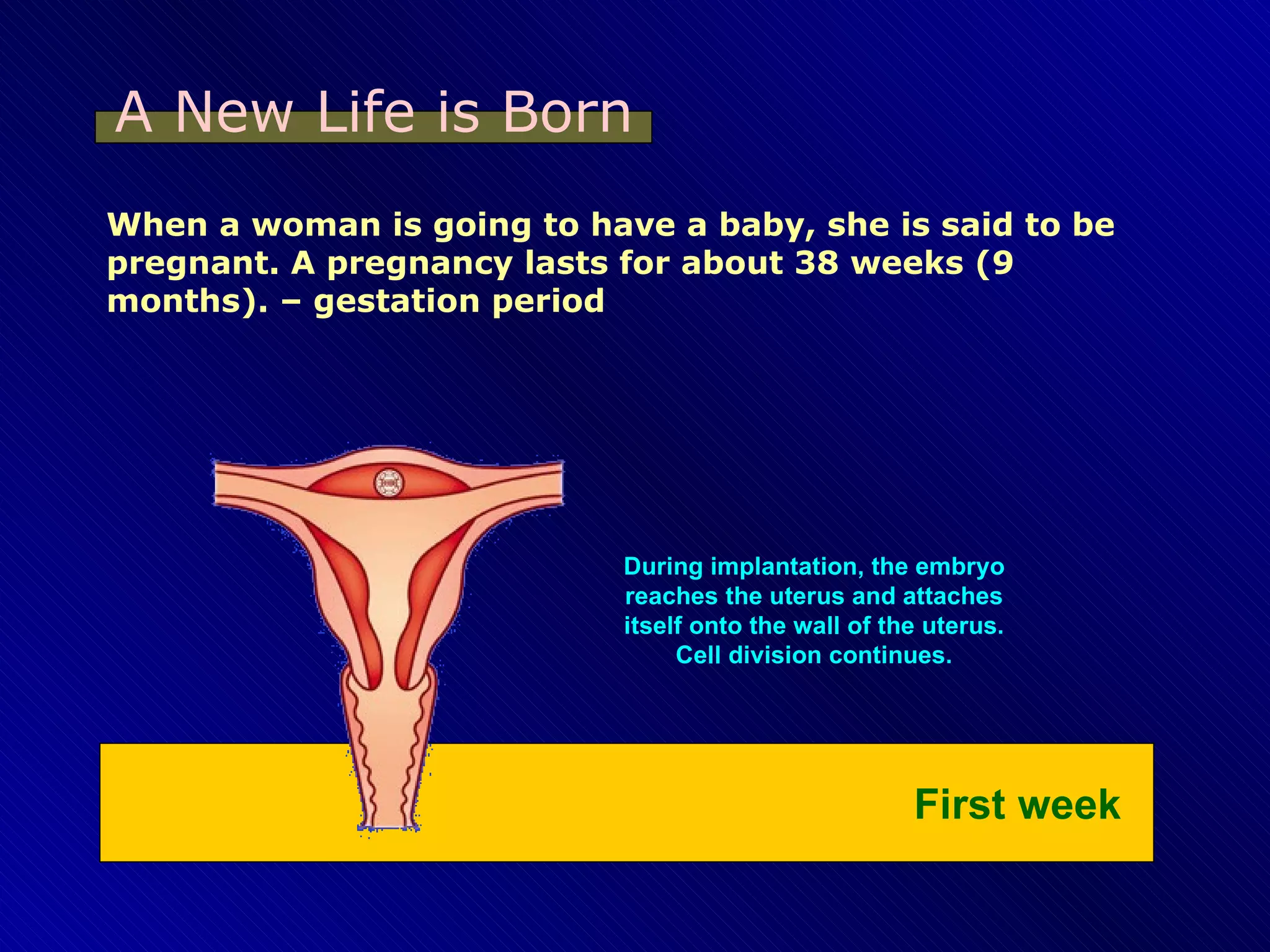 A New Life is Born

When a woman is going to have a baby, she is said to be pregnant. A pregnancy lasts for about 38 weeks (9 months). – gestation period

During implantation, the embryo reaches the uterus and attaches itself onto the wall of the uterus. Cell division continues.

First week